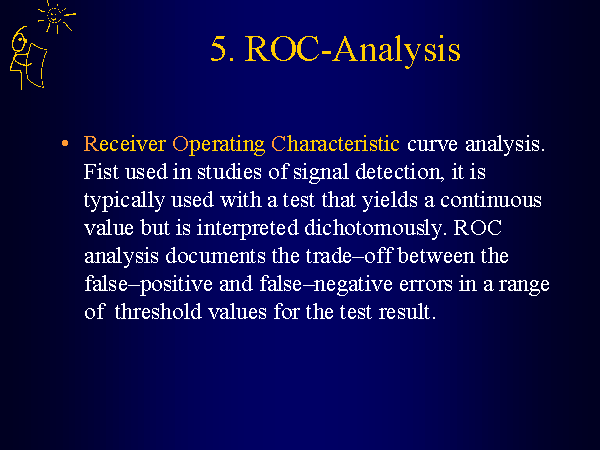 5. ROC-Analysis

• Receiver Operating Characteristic curve analysis. Fist used in studies of signal detection, it is typically used with a test that yields a continuous value but is interpreted dichotomously. ROC analysis documents the trade–off between the false–positive and false–negative errors in a range of threshold values for the test result.